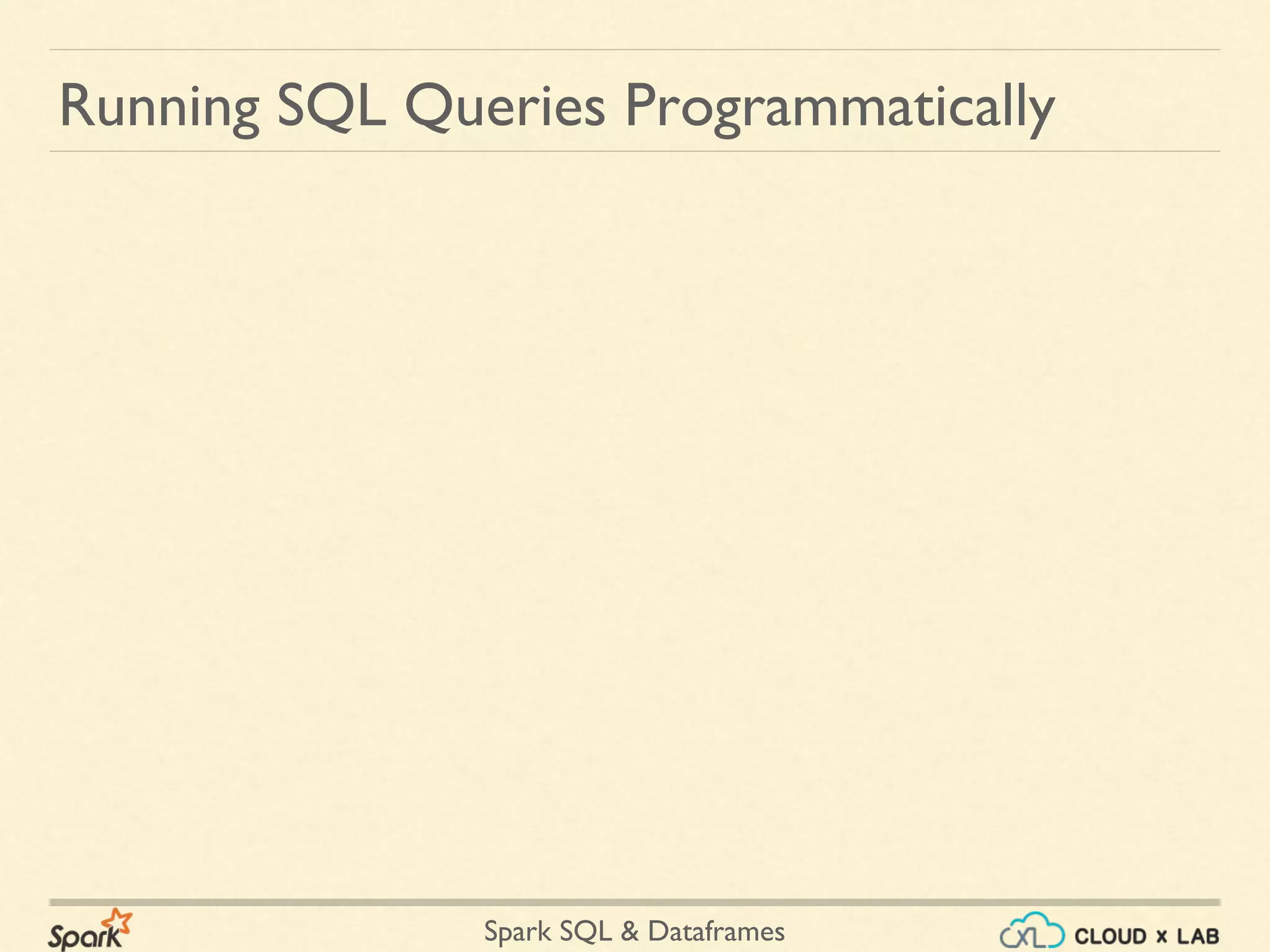 Running SQL Queries Programmatically

Spark

Spark SQL & Dataframes

CXL CLOUD x LAB